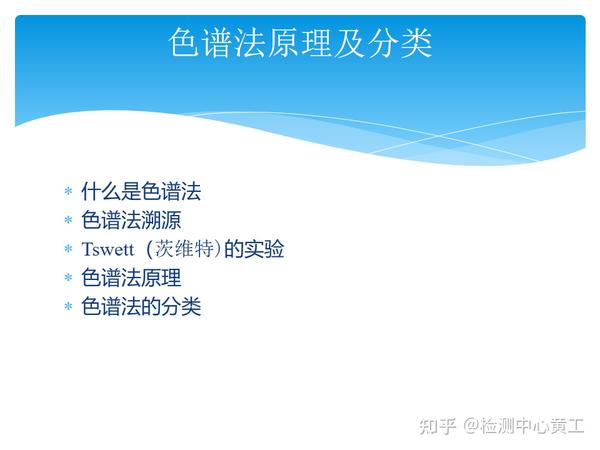 色谱法原理及分类

* 什么是色谱法
* 色谱法溯源
* Tswett（茨维特）的实验
* 色谱法原理
* 色谱法的分类

知乎 @检测中心黄工